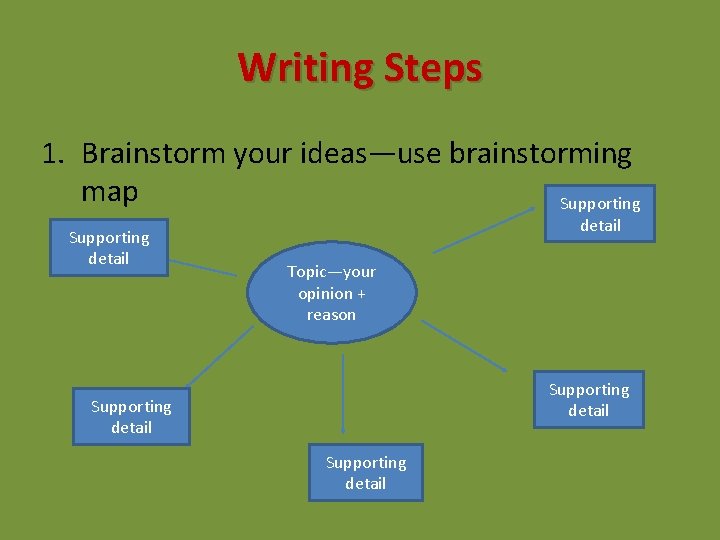 Writing Steps

1. Brainstorm your ideas—use brainstorming map

Supporting detail

Supporting detail

Topic—your opinion + reason

Supporting detail

Supporting detail

Supporting detail